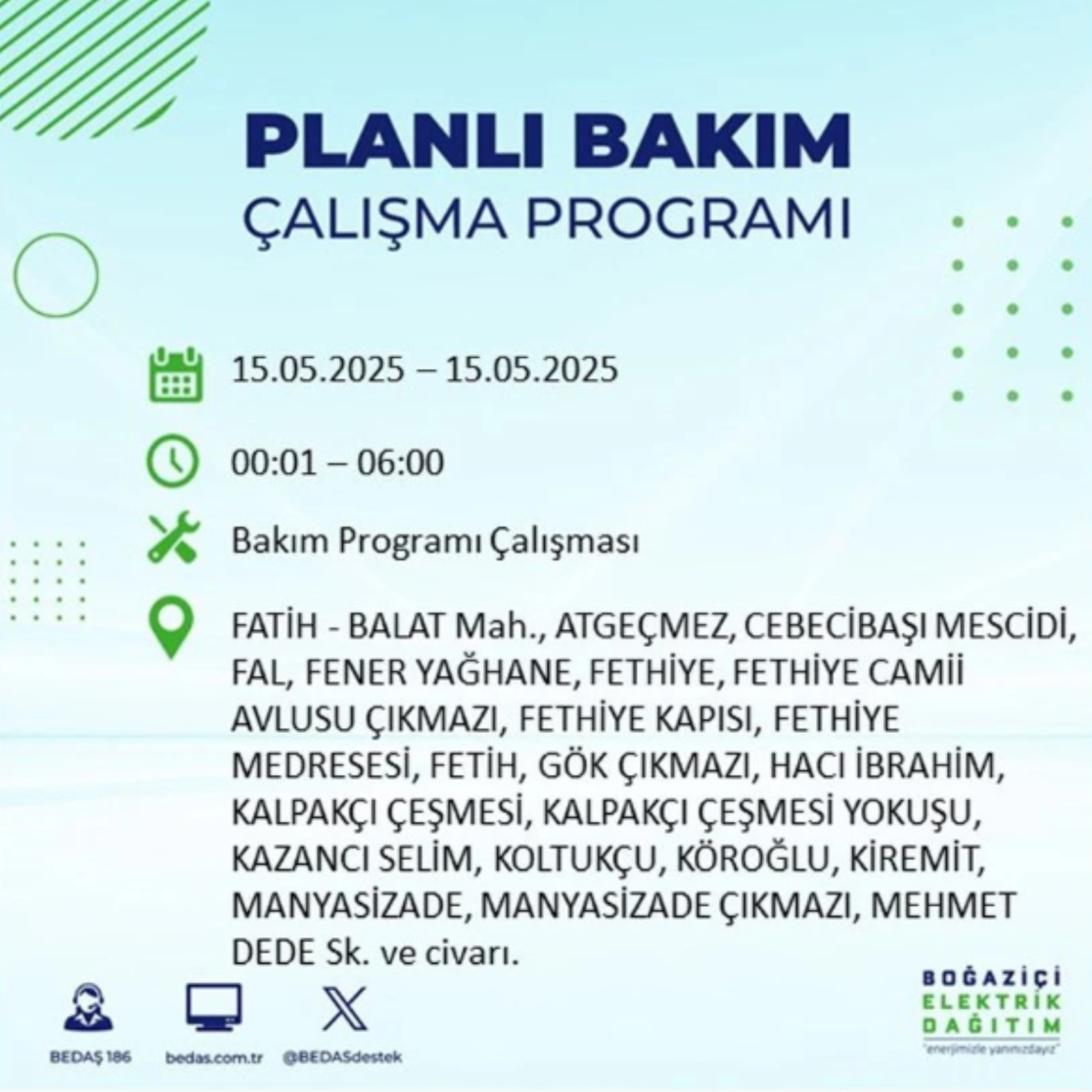 PLANLI BAKIM
ÇALIŞMA PROGRAMI

15.05.2025 – 15.05.2025

00:01 – 06:00

Bakım Programı Çalışması

FATİH - BALAT Mah., ATGEÇMEZ, CEBECİBAŞI MESCİDİ, FAL, FENER YAĞHANE, FETHİYE, FETHİYE CAMİİ AVLUSU ÇIKMAZI, FETHİYE KAPISI, FETHİYE MEDRESESİ, FETİH, GÖK ÇIKMAZI, HACI İBRAHİM, KALPAKÇI ÇEŞMESİ, KALPAKÇI ÇEŞMESİ YOKUŞU, KAZANCI SELİM, KOLTUKÇU, KÖROĞLU, KİREMİT, MANYASİZADE, MANYASİZADE ÇIKMAZI, MEHMET DEDE Sk. ve civarı.

BEDAŞ 186
bedas.com.tr
@BEDASdestek

BOĞAZİÇİ
ELEKTRİK
DAĞITIM
"enerjimizle yanınızdayız"